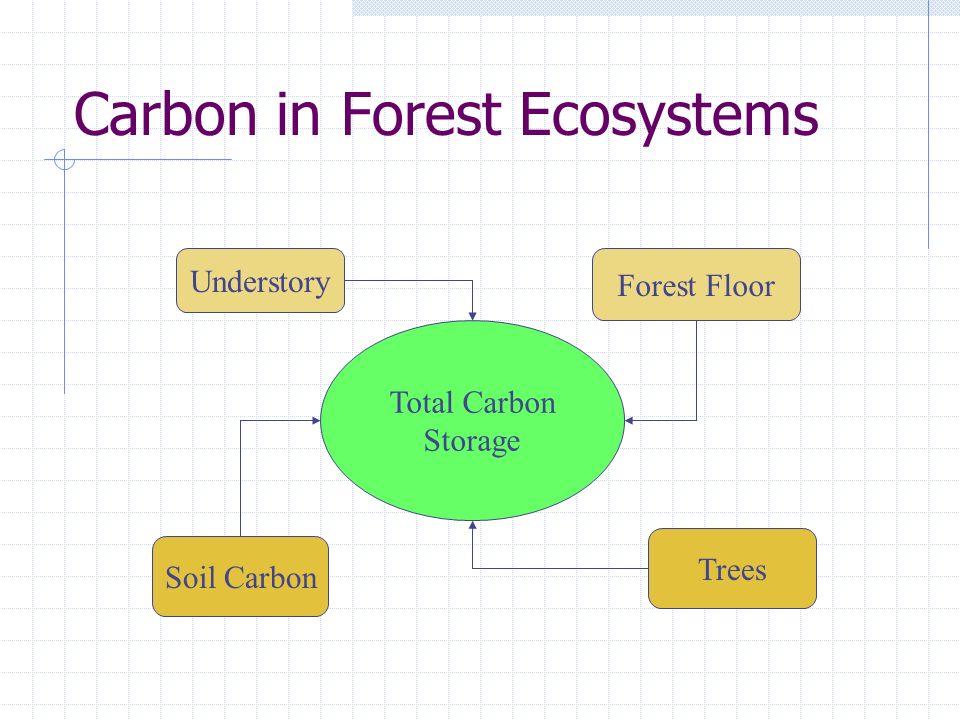 Carbon in Forest Ecosystems

Understory

Forest Floor

Total Carbon Storage

Soil Carbon

Trees